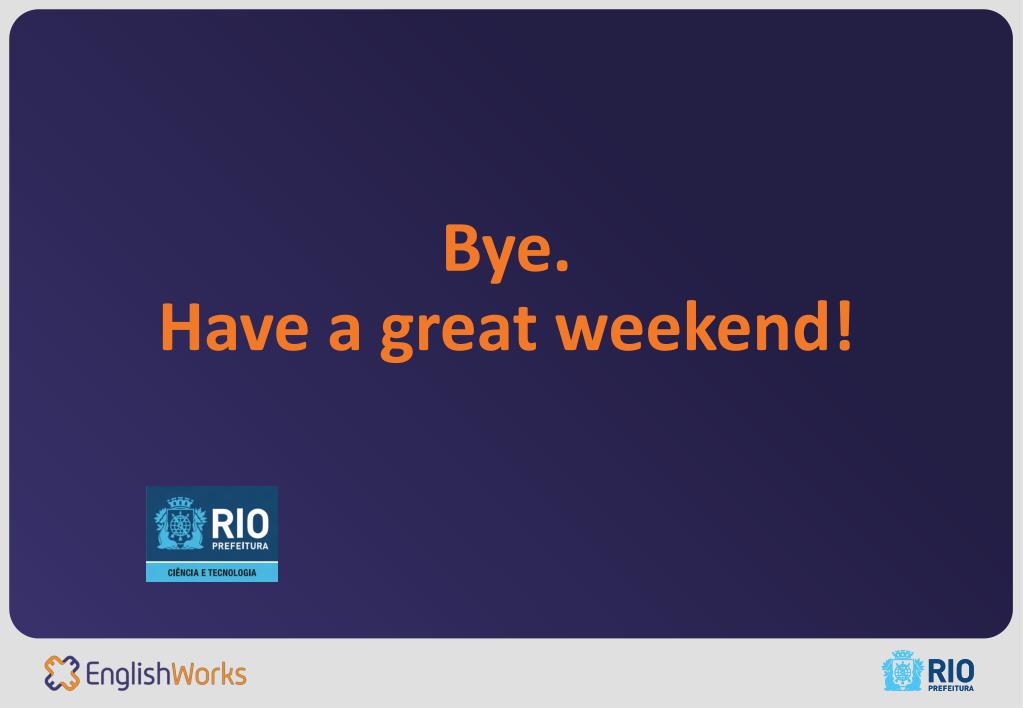 Bye.
Have a great weekend!

RIO
PREFEITURA
CIÊNCIA E TECNOLOGIA

EnglishWorks

RIO
PREFEITURA